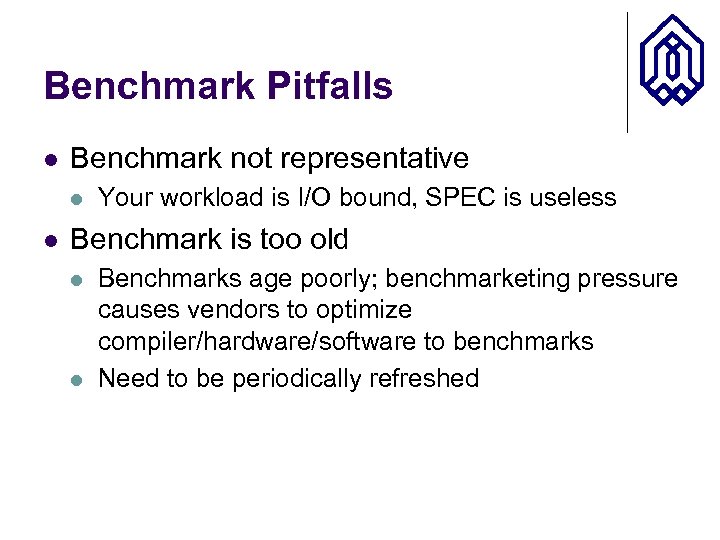 Benchmark Pitfalls

- Benchmark not representative
  - Your workload is I/O bound, SPEC is useless
- Benchmark is too old
  - Benchmarks age poorly; benchmarketing pressure causes vendors to optimize compiler/hardware/software to benchmarks
  - Need to be periodically refreshed